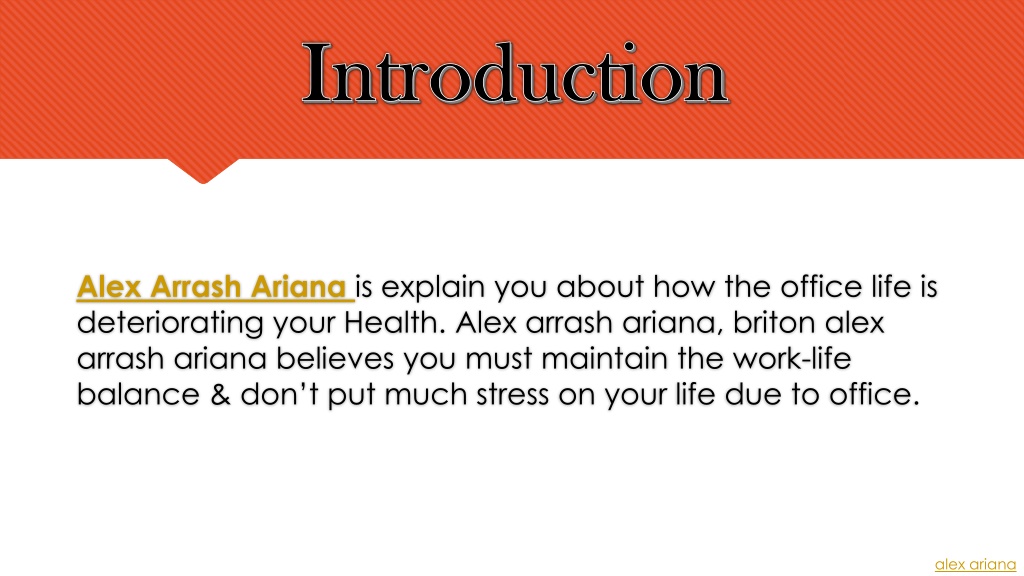 Introduction

Alex Arrash Ariana is explain you about how the office life is deteriorating your Health. Alex arrash ariana, briton alex arrash ariana believes you must maintain the work-life balance & don't put much stress on your life due to office.

alex ariana